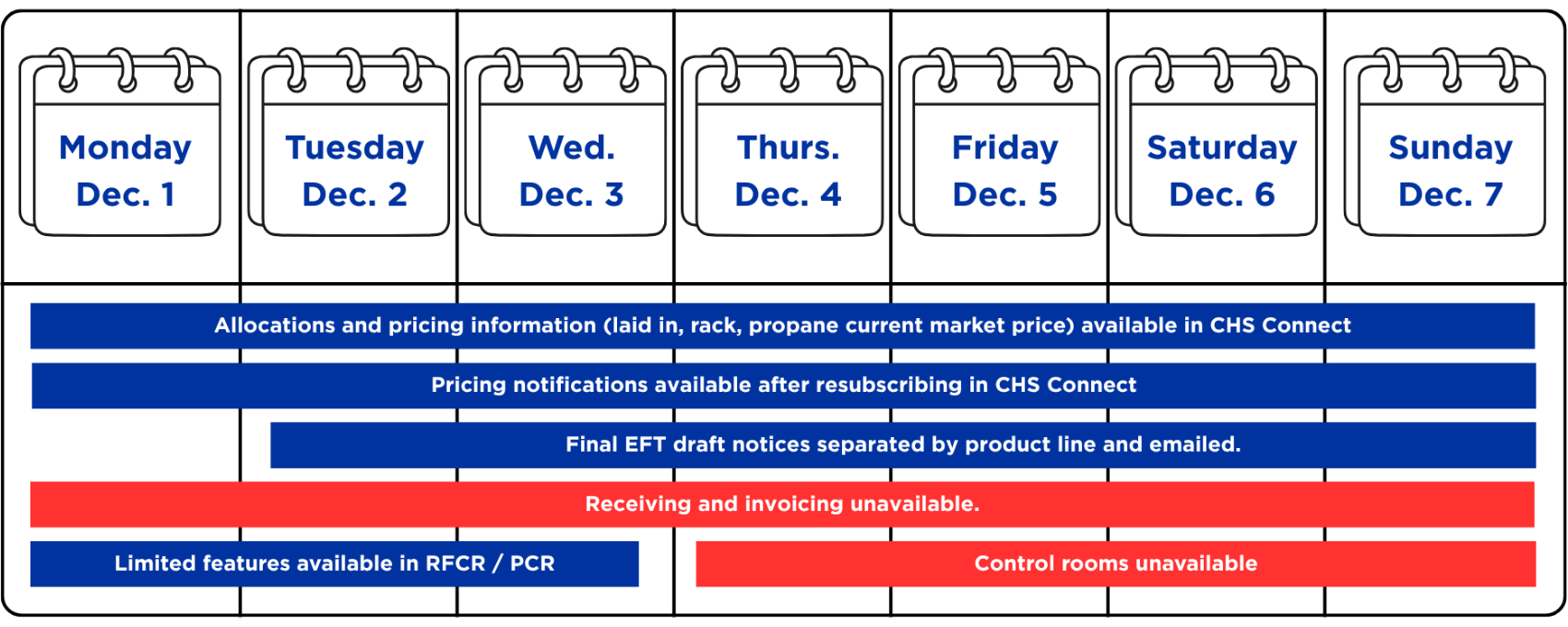 Monday Dec. 1

Tuesday Dec. 2

Wed. Dec. 3

Thurs. Dec. 4

Friday Dec. 5

Saturday Dec. 6

Sunday Dec. 7

Allocations and pricing information (laid in, rack, propane current market price) available in CHS Connect

Pricing notifications available after resubscribing in CHS Connect

Final EFT draft notices separated by product line and emailed.

Receiving and invoicing unavailable.

Limited features available in RFCR / PCR

Control rooms unavailable